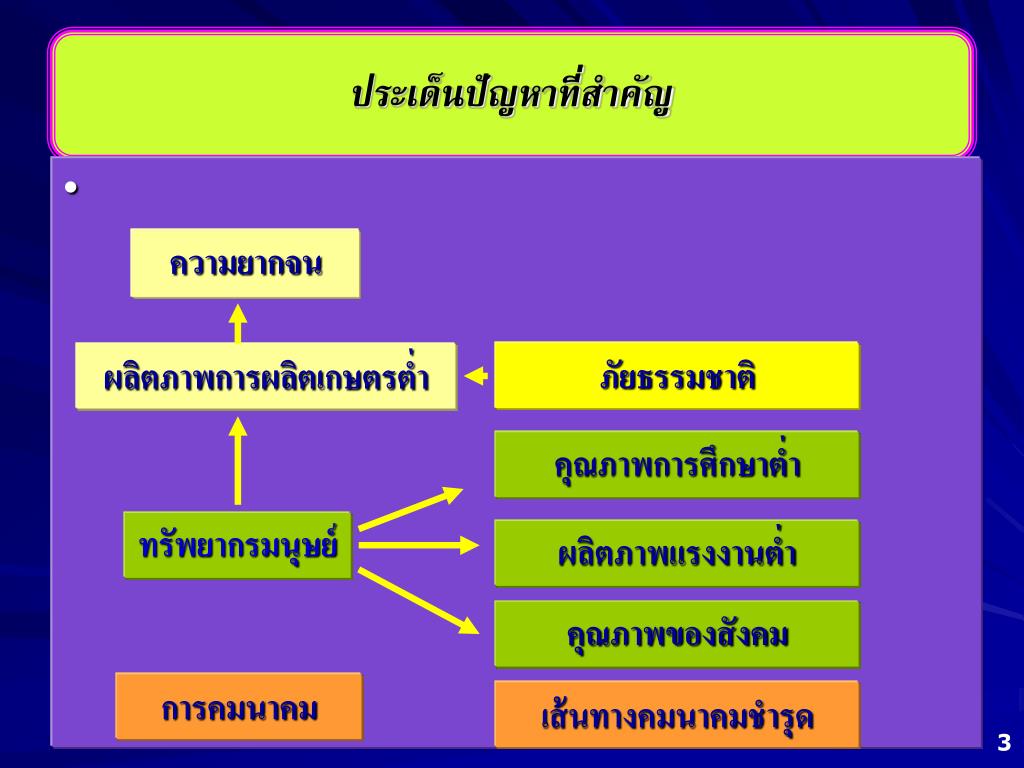 ประเด็นปัญหาที่สำคัญ

•

ความยากจน

ผลิตภาพการผลิตเกษตรต่ำ

ภัยธรรมชาติ

คุณภาพการศึกษาต่ำ

ทรัพยากรมนุษย์

ผลิตภาพแรงงานต่ำ

คุณภาพของสังคม

การคมนาคม

เส้นทางคมนาคมชำรุด

3